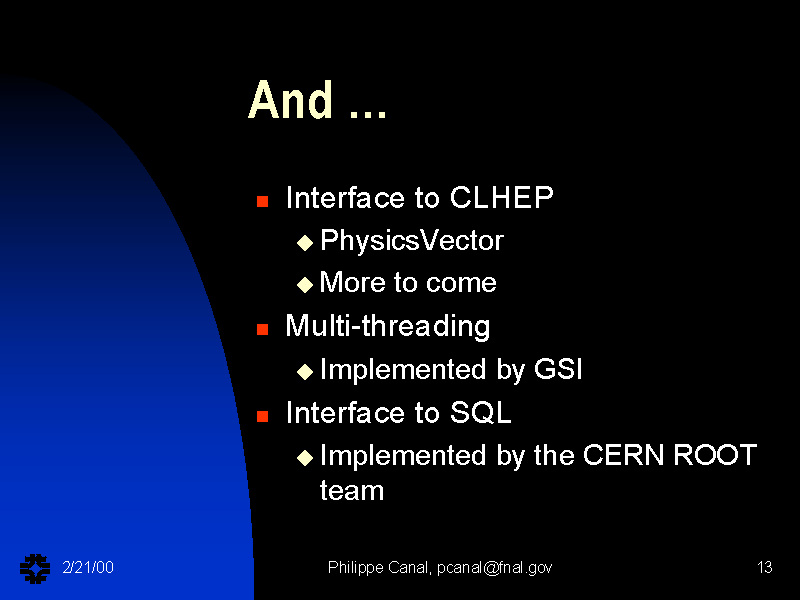 And …

Interface to CLHEP
PhysicsVector
More to come
Multi-threading
Implemented by GSI
Interface to SQL
Implemented by the CERN ROOT team

2/21/00 Philippe Canal, pcanal@fnal.gov 13